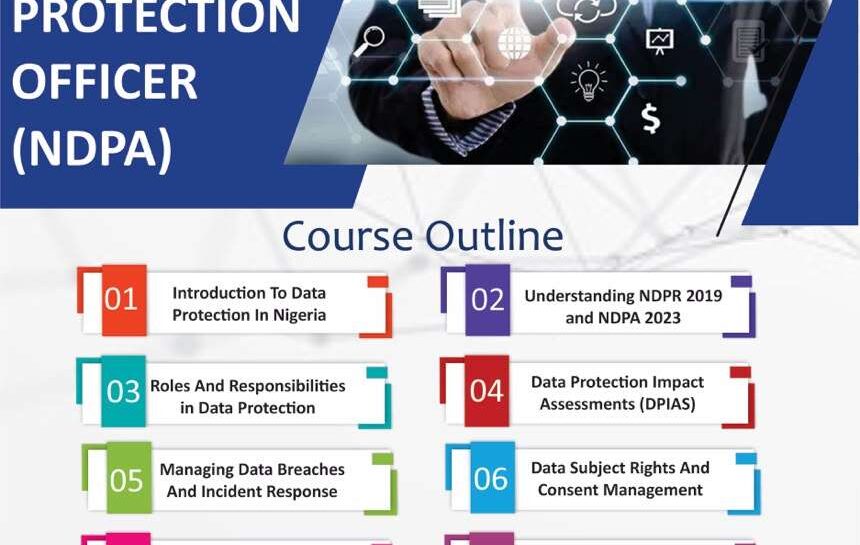 PROTECTION OFFICER (NDPA)

$

Course Outline

01 Introduction To Data Protection In Nigeria

02 Understanding NDPR 2019 and NDPA 2023

03 Roles And Responsibilities in Data Protection

04 Data Protection Impact Assessments (DPIAS)

05 Managing Data Breaches And Incident Response

06 Data Subject Rights And Consent Management